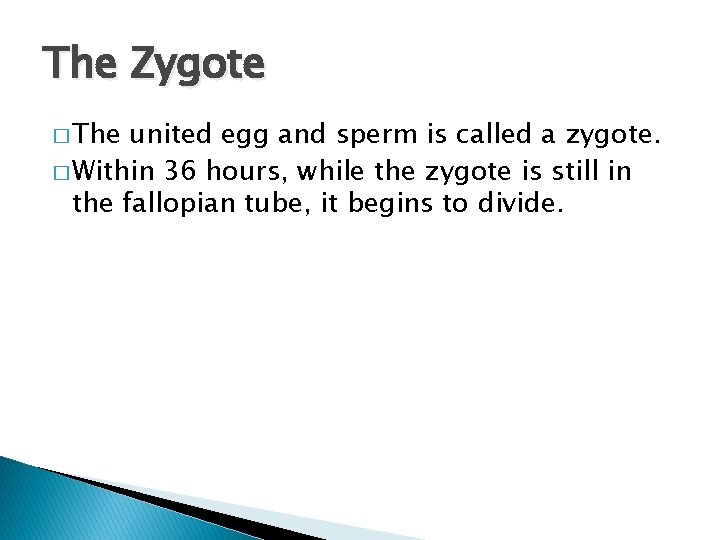 The Zygote

□ The united egg and sperm is called a zygote.

□ Within 36 hours, while the zygote is still in the fallopian tube, it begins to divide.